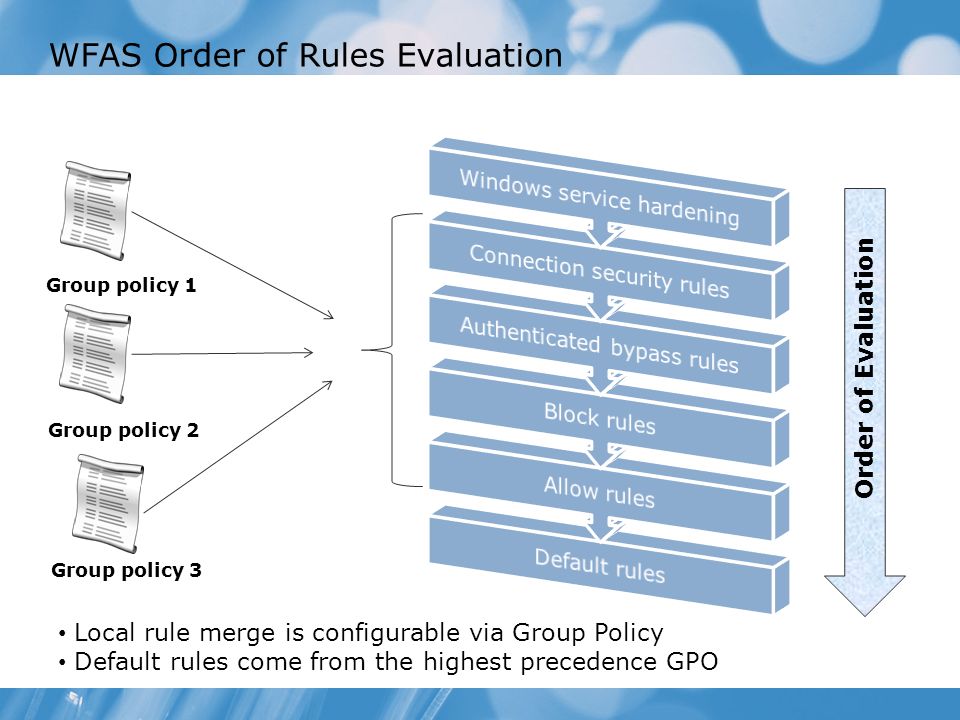 WFAS Order of Rules Evaluation

Group policy 1

Group policy 2

Group policy 3

Windows service hardening

Connection security rules

Authenticated bypass rules

Block rules

Allow rules

Default rules

Order of Evaluation

• Local rule merge is configurable via Group Policy
• Default rules come from the highest precedence GPO